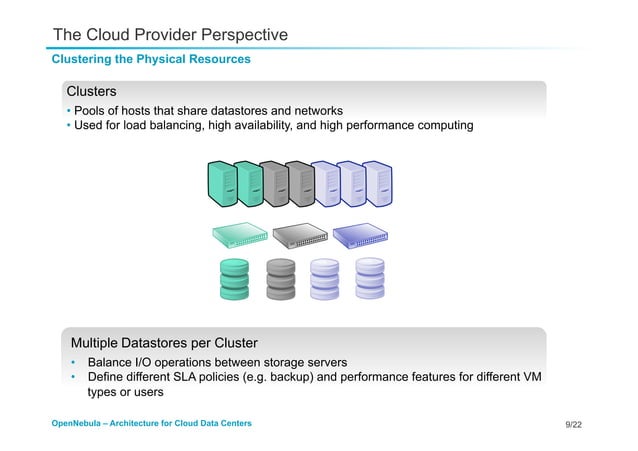 The Cloud Provider Perspective

Clustering the Physical Resources

Clusters

• Pools of hosts that share datastores and networks
• Used for load balancing, high availability, and high performance computing

Multiple Datastores per Cluster

• Balance I/O operations between storage servers
• Define different SLA policies (e.g. backup) and performance features for different VM types or users

OpenNebula – Architecture for Cloud Data Centers

9/22